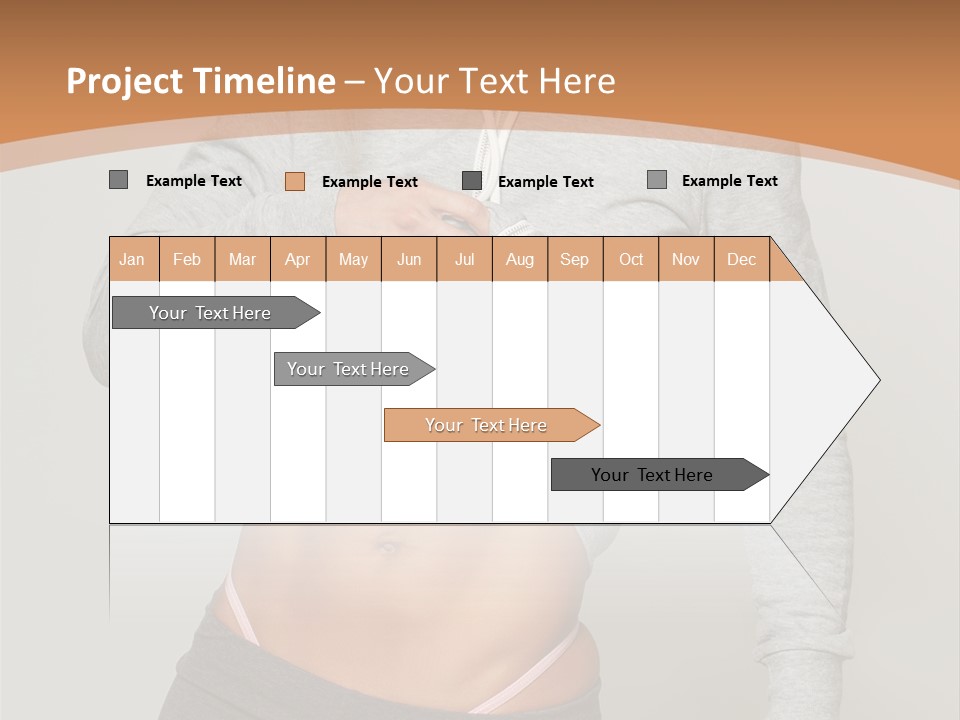 Project Timeline – Your Text Here

Example Text
Example Text
Example Text
Example Text

| Jan | Feb | Mar | Apr | May | Jun | Jul | Aug | Sep | Oct | Nov | Dec |
|---|---|---|---|---|---|---|---|---|---|---|---|

Your Text Here

Your Text Here

Your Text Here

Your Text Here